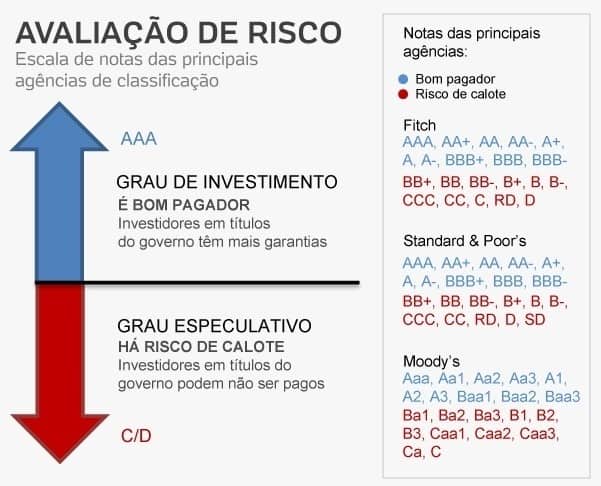 AVALIAÇÃO DE RISCO
Escala de notas das principais agências de classificação

AAA

GRAU DE INVESTIMENTO
É BOM PAGADOR
Investidores em títulos do governo têm mais garantias

GRAU ESPECULATIVO
HÁ RISCO DE CALOTE
Investidores em títulos do governo podem não ser pagos

C/D

Notas das principais agências:

Bom pagador
Risco de calote

Fitch
AAA, AA+, AA, AA-, A+, A, A-, BBB+, BBB, BBB-
BB+, BB, BB-, B+, B, B-, CCC, CC, C, RD, D

Standard & Poor's
AAA, AA+, AA, AA-, A+, A, A-, BBB+, BBB, BBB-
BB+, BB, BB-, B+, B, B-, CCC, CC, RD, D, SD

Moody's
Aaa, Aa1, Aa2, Aa3, A1, A2, A3, Baa1, Baa2, Baa3
Ba1, Ba2, Ba3, B1, B2, B3, Caa1, Caa2, Caa3, Ca, C